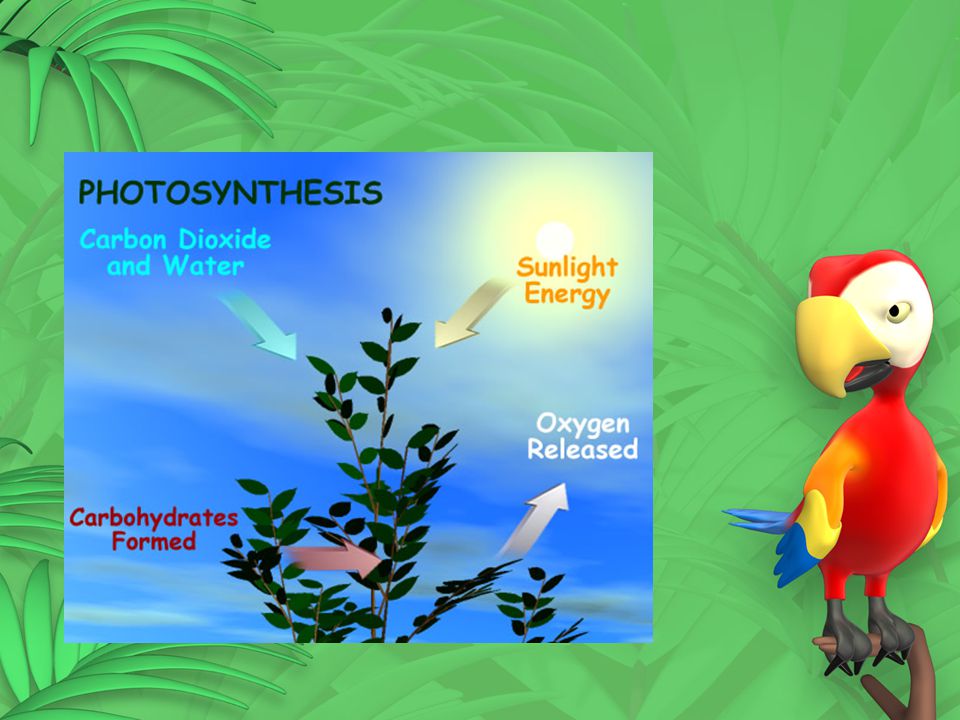 PHOTOSYNTHESIS

Carbon Dioxide and Water

Sunlight Energy

Oxygen Released

Carbohydrates Formed